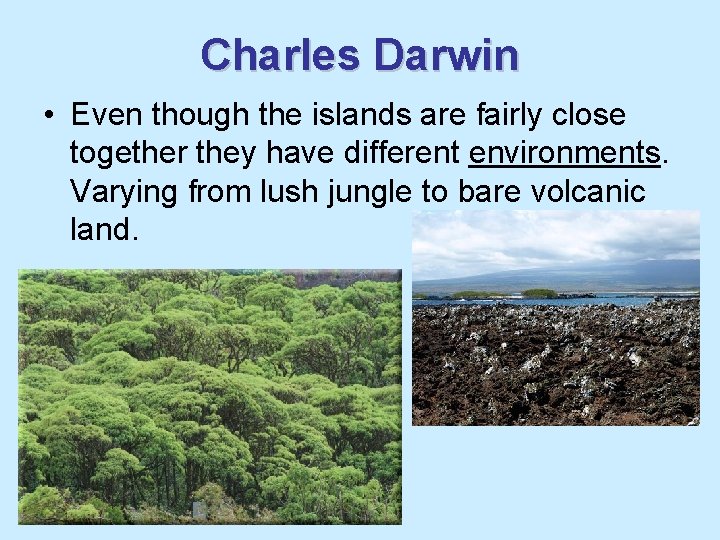 Charles Darwin

• Even though the islands are fairly close together they have different environments. Varying from lush jungle to bare volcanic land.